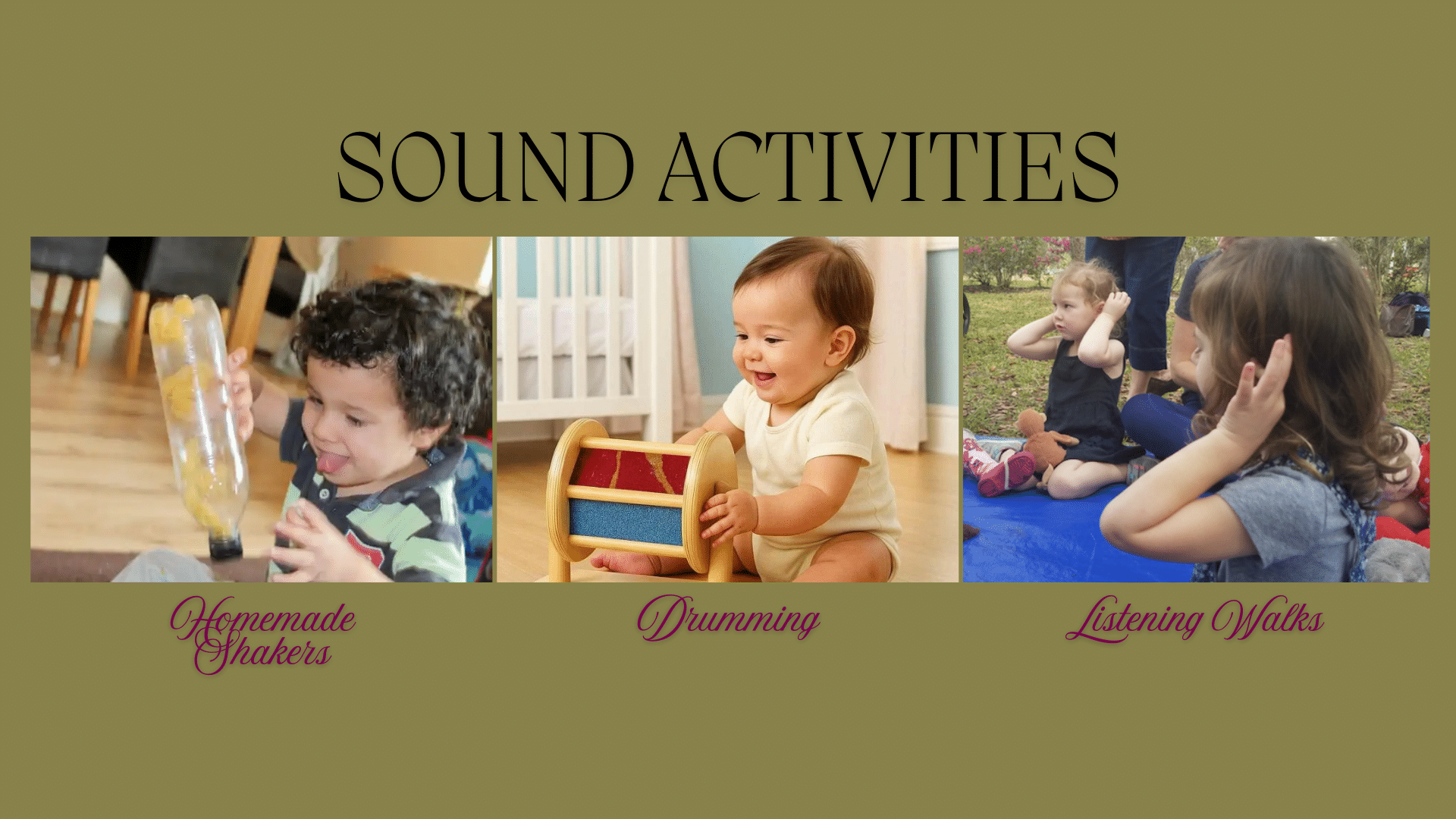 SOUND ACTIVITIES

Homemade Shakers

Drumming

Listening Walks